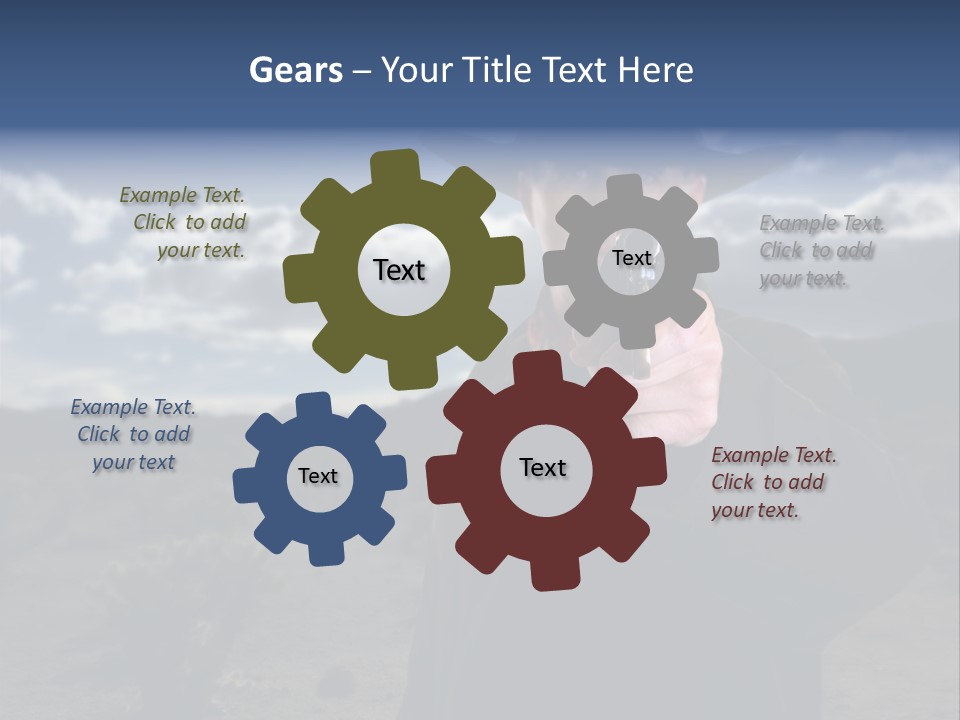 Gears – Your Title Text Here

Example Text. Click to add your text.

Text

Text

Example Text. Click to add your text.

Example Text. Click to add your text

Text

Text

Example Text. Click to add your text.